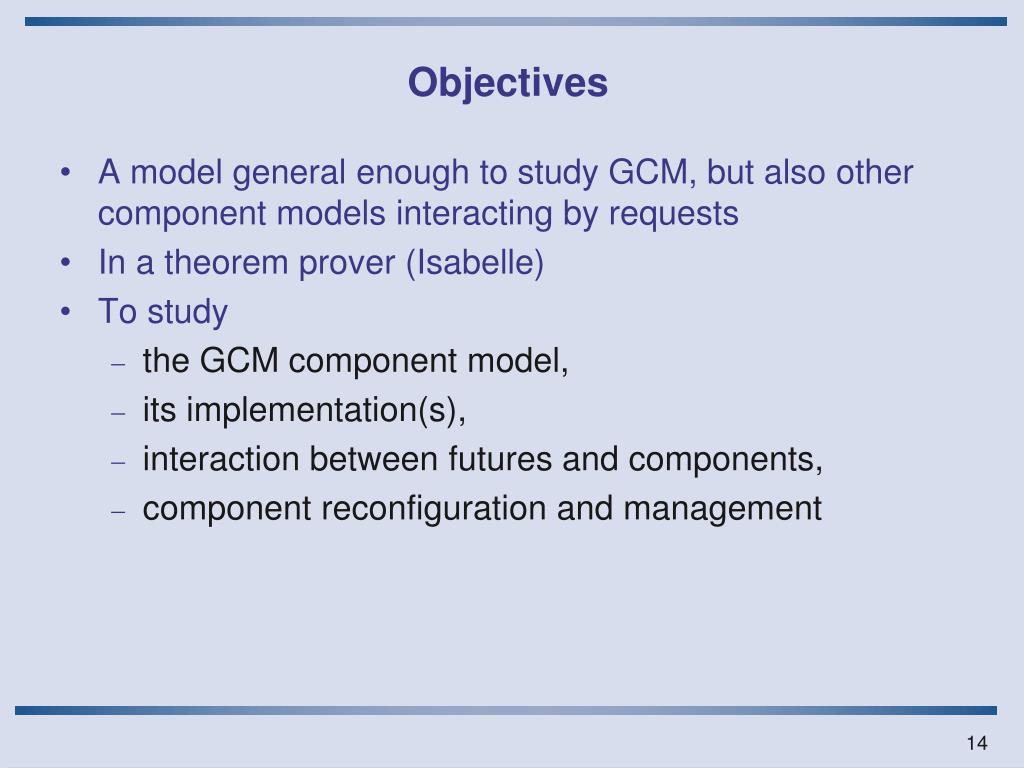 Objectives

• A model general enough to study GCM, but also other component models interacting by requests
• In a theorem prover (Isabelle)
• To study
– the GCM component model,
– its implementation(s),
– interaction between futures and components,
– component reconfiguration and management

14